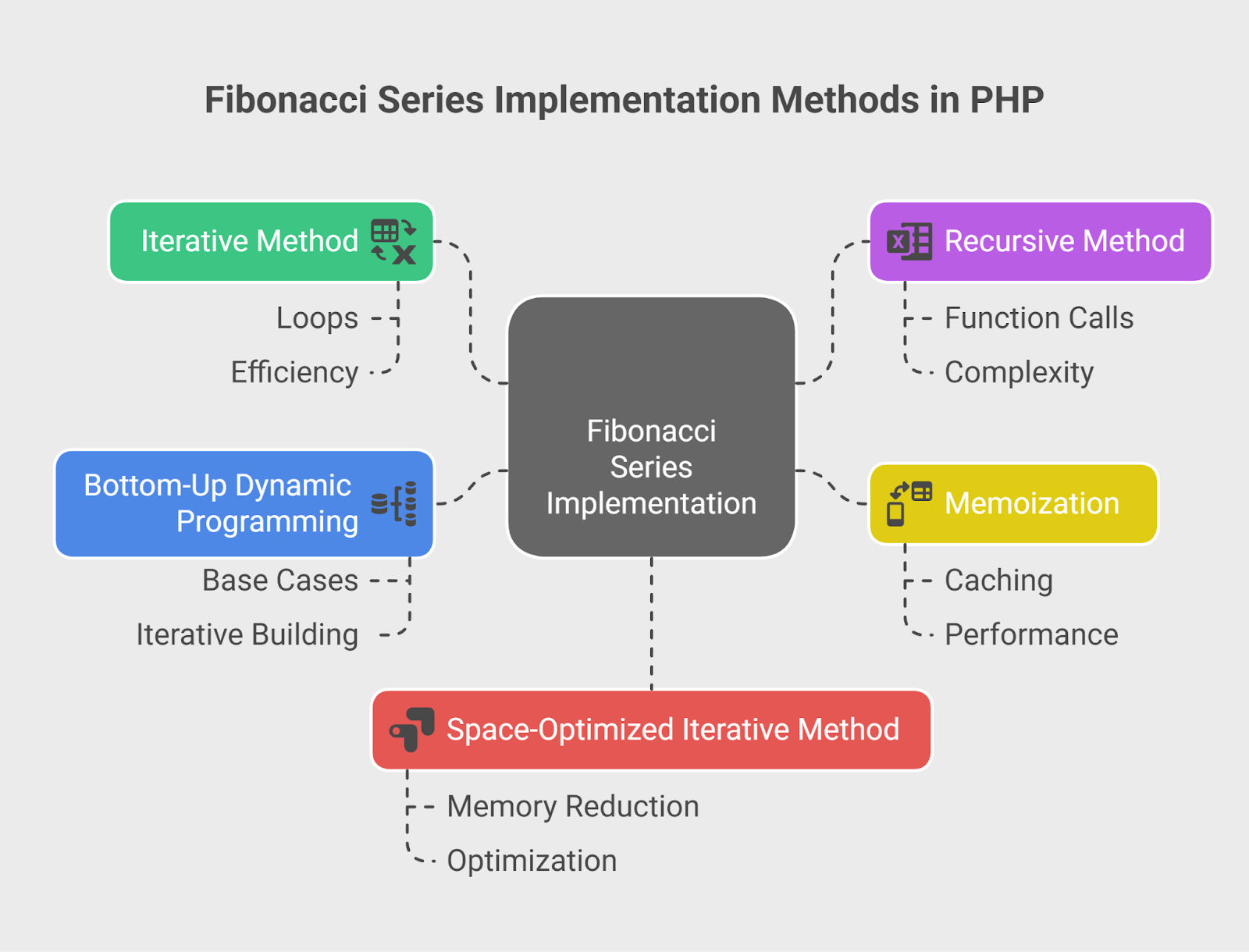 Fibonacci Series Implementation Methods in PHP

Iterative Method

Loops

Efficiency

Recursive Method

Function Calls

Complexity

Fibonacci Series Implementation

Bottom-Up Dynamic Programming

Base Cases

Iterative Building

Memoization

Caching

Performance

Space-Optimized Iterative Method

Memory Reduction

Optimization